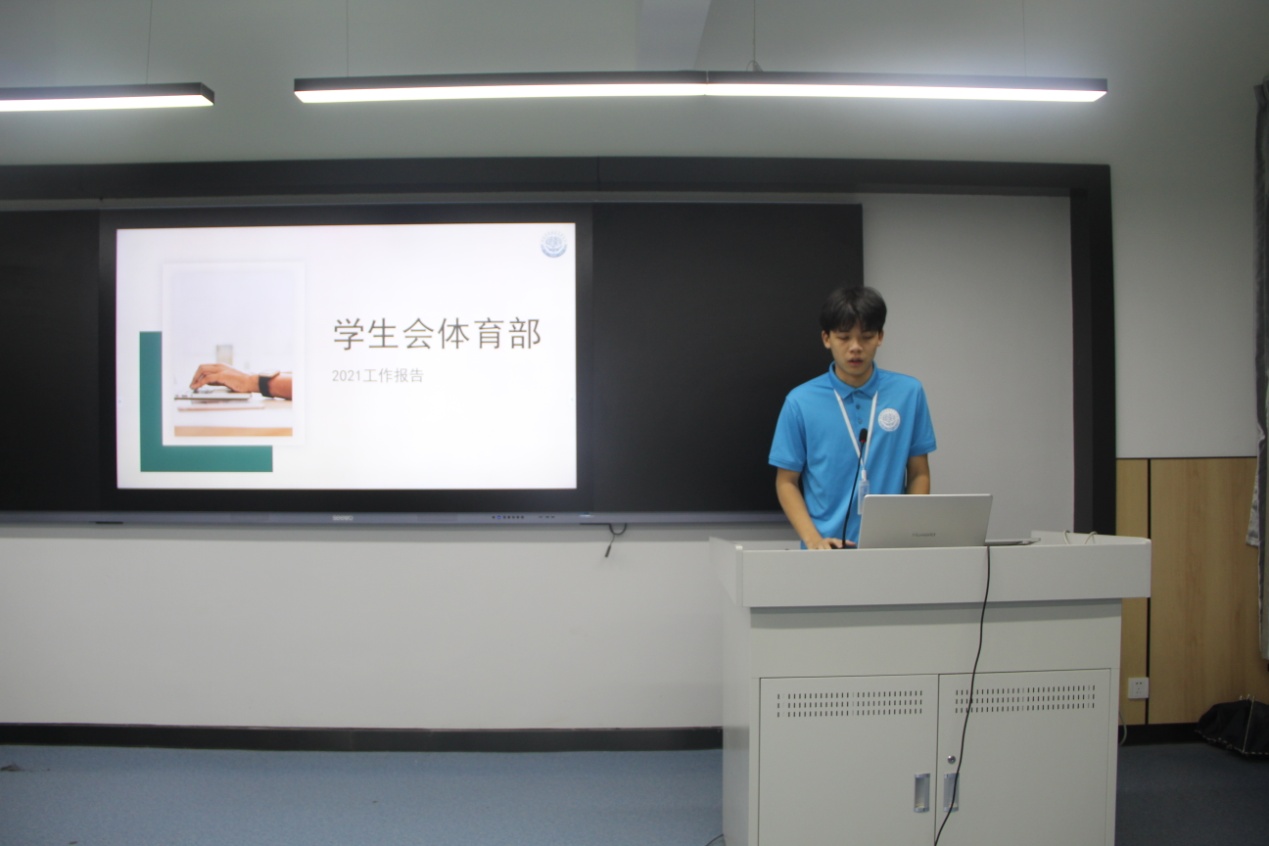 学生会体育部

2021工作报告